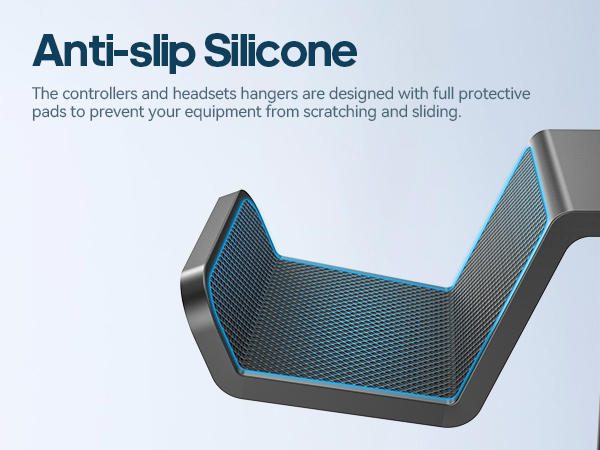 Anti-slip Silicone

The controllers and headsets hangers are designed with full protective pads to prevent your equipment from scratching and sliding.